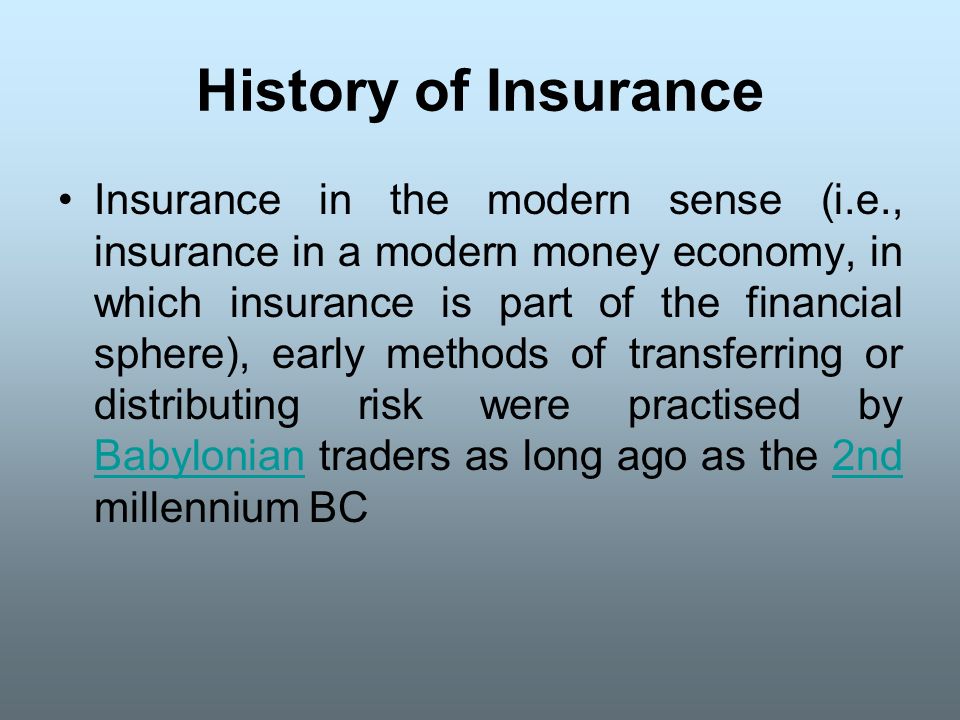 History of Insurance

• Insurance in the modern sense (i.e., insurance in a modern money economy, in which insurance is part of the financial sphere), early methods of transferring or distributing risk were practised by Babylonian traders as long ago as the 2nd millennium BC